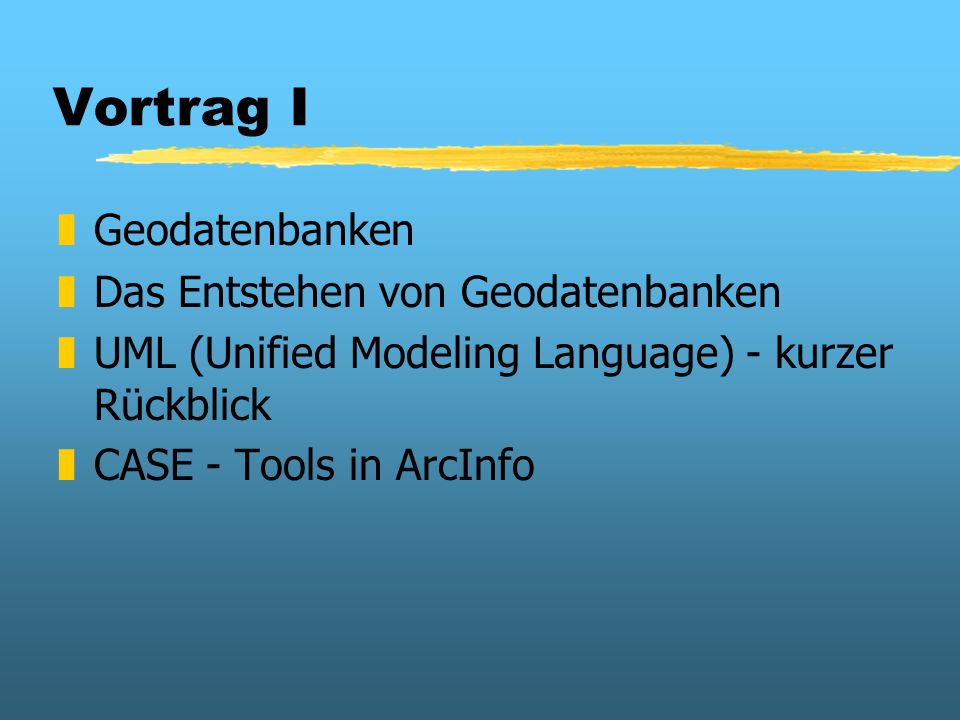 Vortrag I

Geodatenbanken

Das Entstehen von Geodatenbanken

UML (Unified Modeling Language) - kurzer Rückblick

CASE - Tools in ArcInfo